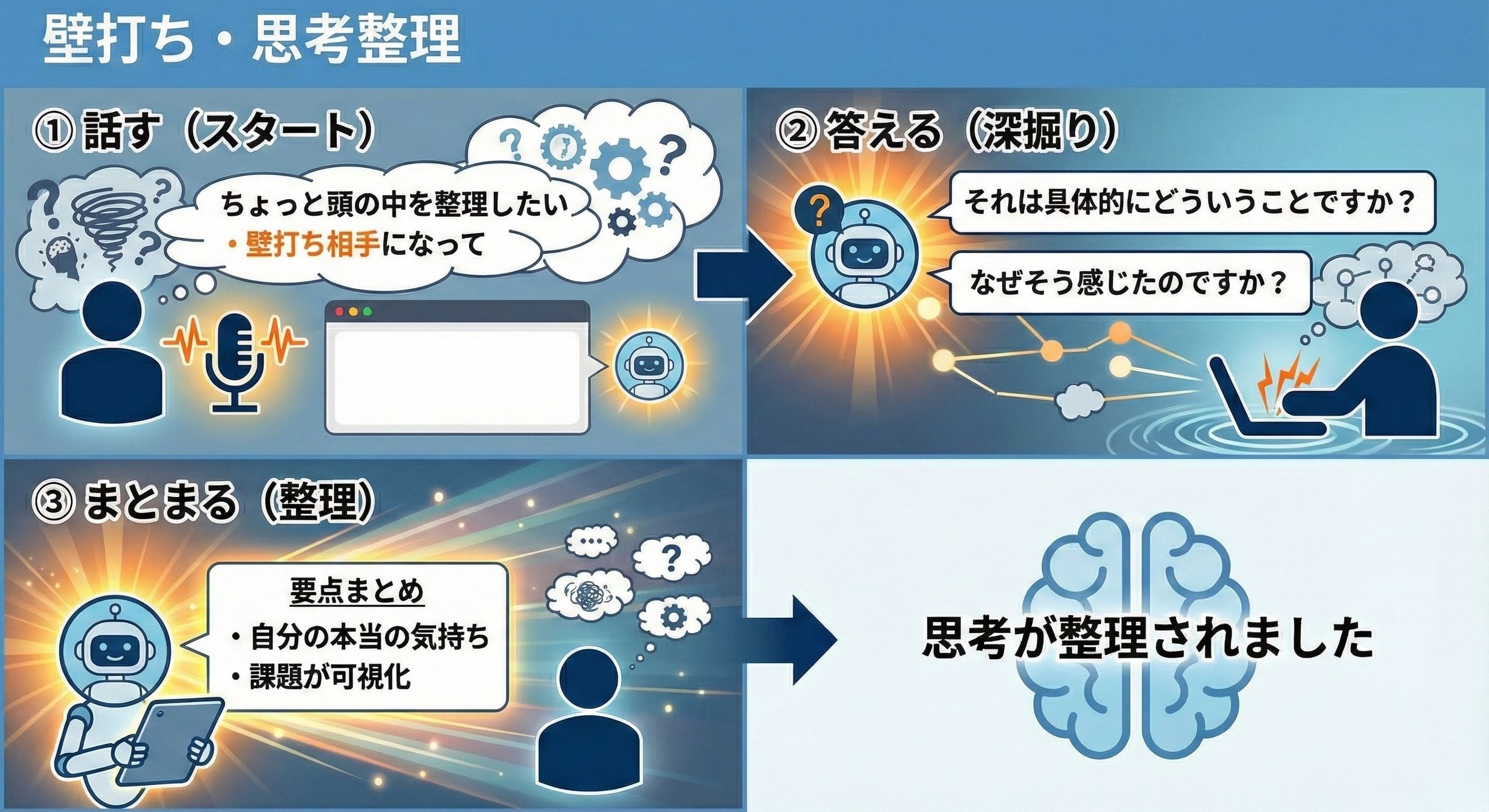 壁打ち・思考整理

①話す（スタート）

ちょっと頭の中を整理したい
・壁打ち相手になって

②答える（深掘り）

それは具体的にどういうことですか？

なぜそう感じたのですか？

③まとまる（整理）

要点まとめ
・自分の本当の気持ち
・課題が可視化

思考が整理されました